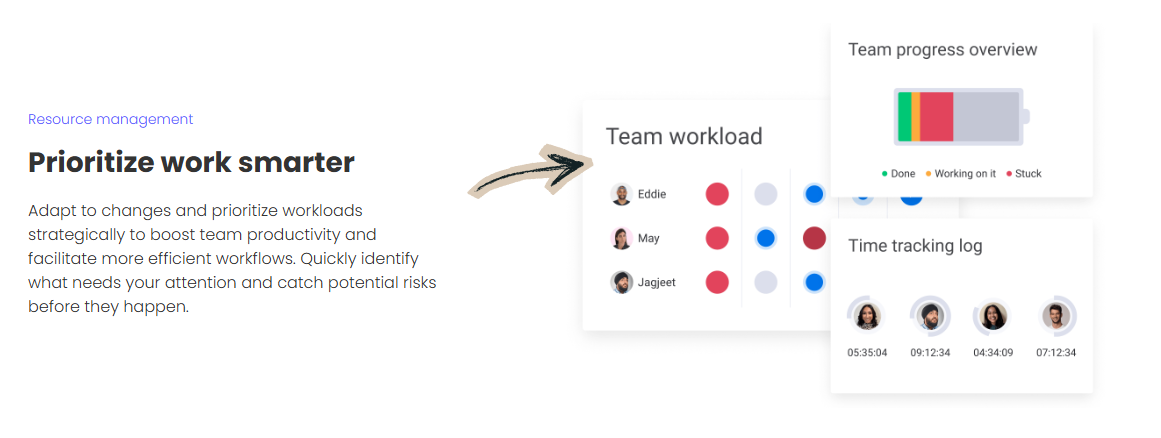 Resource management

Prioritize work smarter

Adapt to changes and prioritize workloads strategically to boost team productivity and facilitate more efficient workflows. Quickly identify what needs your attention and catch potential risks before they happen.

Team workload

Eddie

May

Jagjeet

Team progress overview

Done Working on it Stuck

Time tracking log

05:35:04 09:12:34 04:34:09 07:12:34